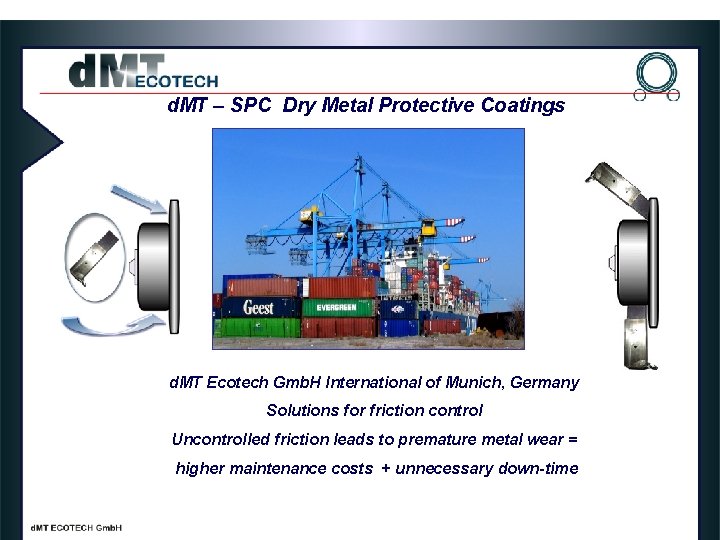 dMT ECOTECH

dMT – SPC Dry Metal Protective Coatings

Geest
EVERGREEN

dMT Ecotech GmbH International of Munich, Germany

Solutions for friction control

Uncontrolled friction leads to premature metal wear =

higher maintenance costs + unnecessary down-time

dMT ECOTECH GmbH